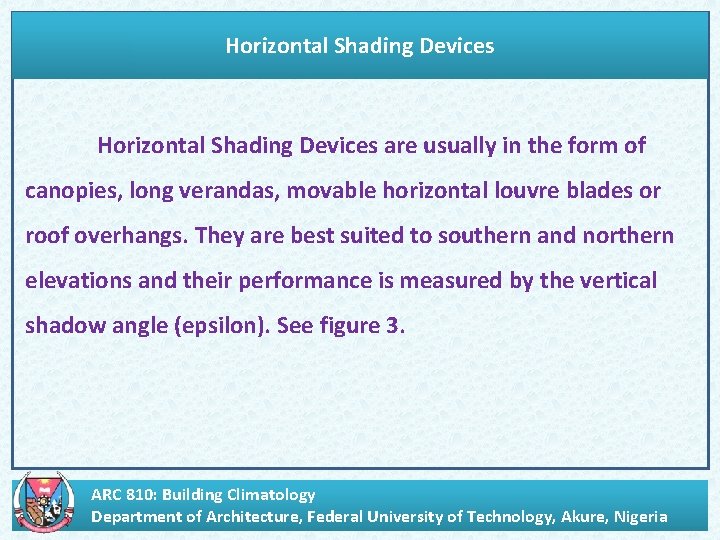 Horizontal Shading Devices

Horizontal Shading Devices are usually in the form of canopies, long verandas, movable horizontal louvre blades or roof overhangs. They are best suited to southern and northern elevations and their performance is measured by the vertical shadow angle (epsilon). See figure 3.

ARC 810: Building Climatology
Department of Architecture, Federal University of Technology, Akure, Nigeria